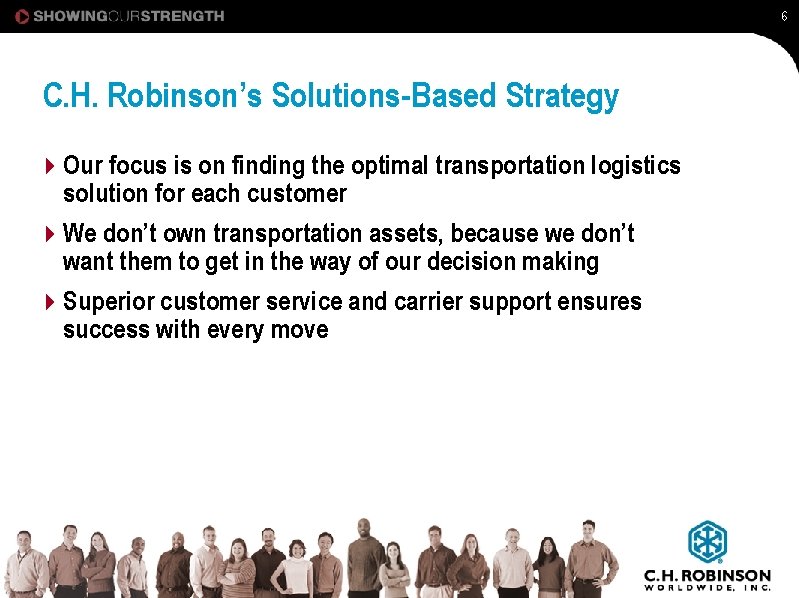 SHOWINGOURSTRENGTH

6

C.H. Robinson's Solutions-Based Strategy

Our focus is on finding the optimal transportation logistics solution for each customer

We don't own transportation assets, because we don't want them to get in the way of our decision making

Superior customer service and carrier support ensures success with every move

C.H. ROBINSON WORLDWIDE, INC.